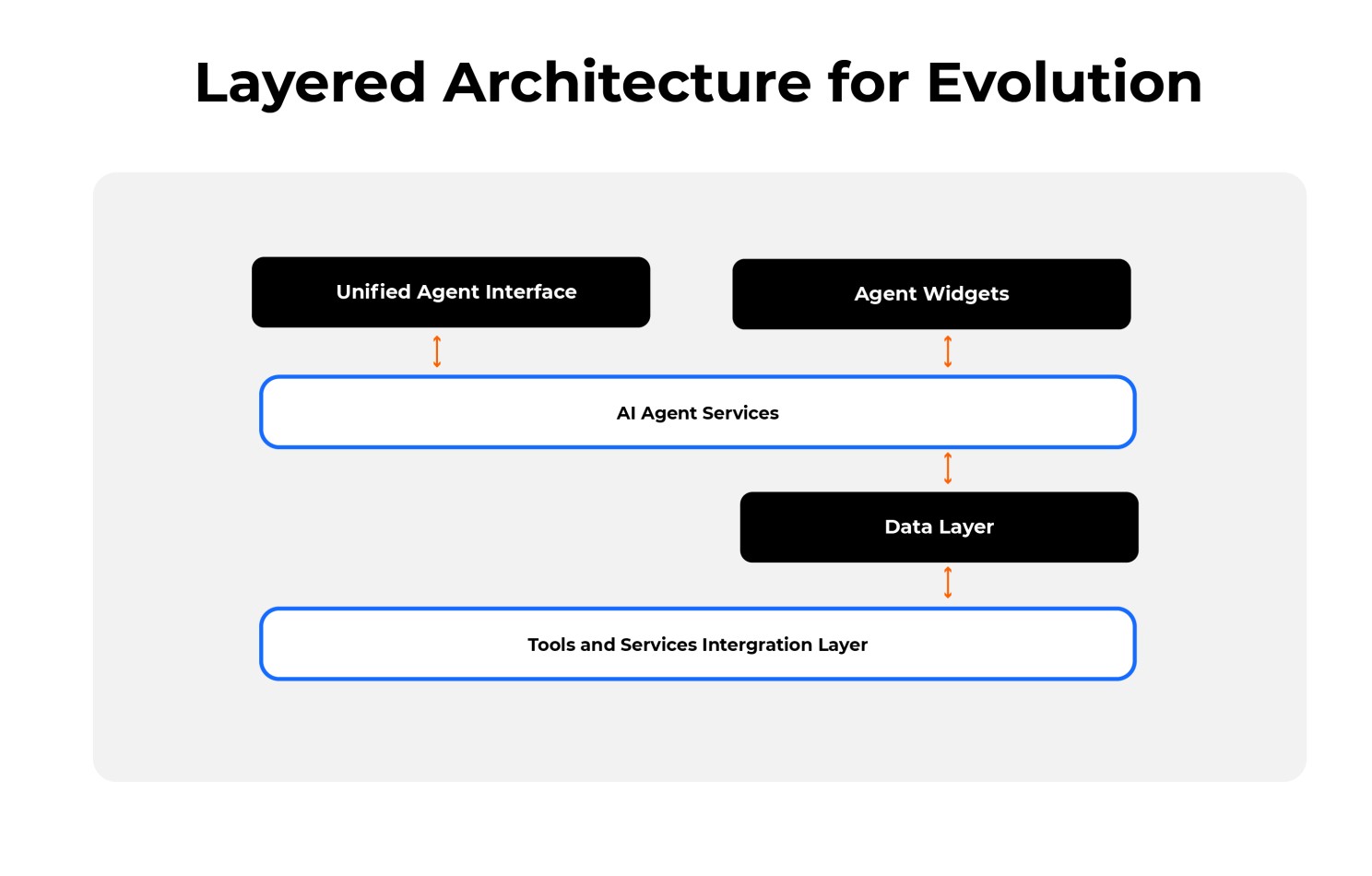 Layered Architecture for Evolution

Unified Agent Interface

Agent Widgets

AI Agent Services

Data Layer

Tools and Services Intergration Layer